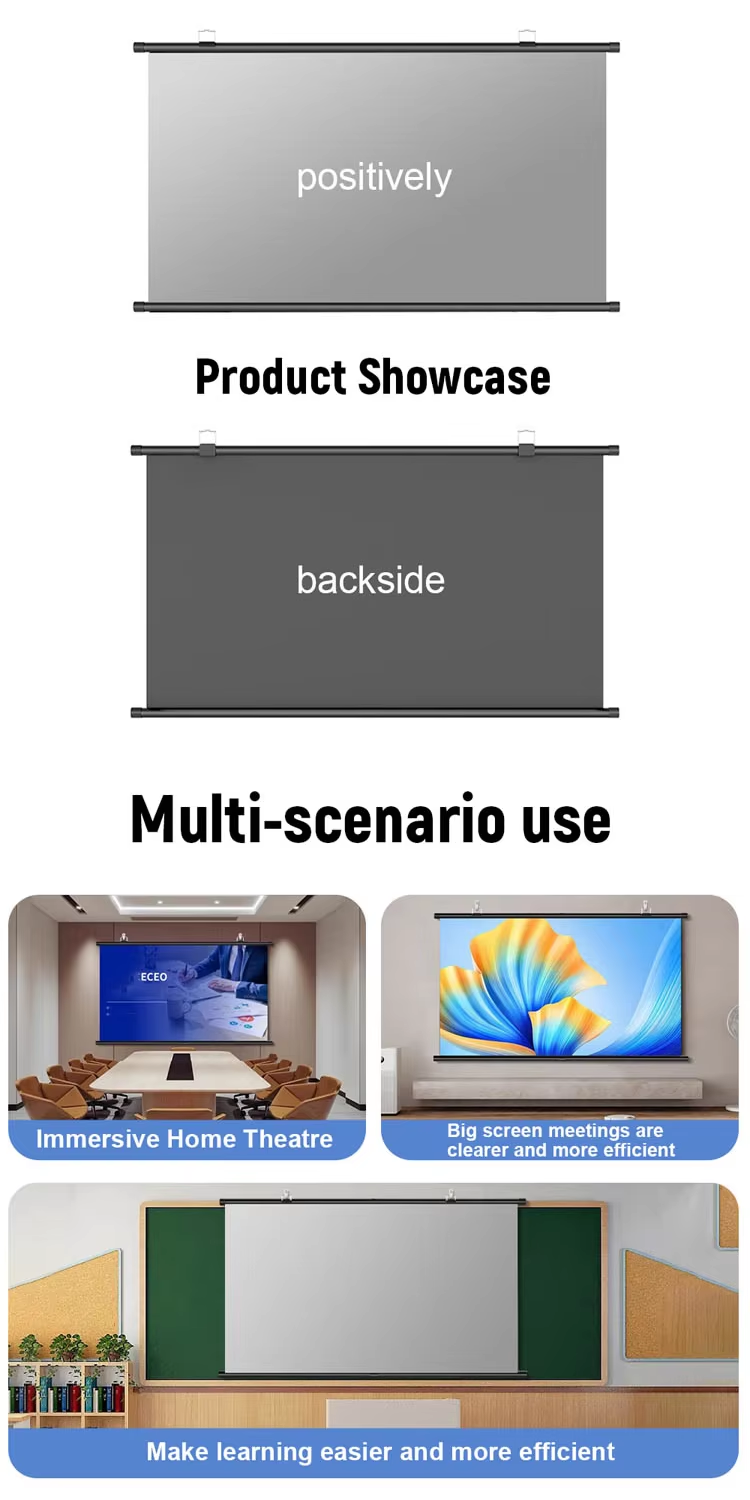 positively

Product Showcase

backside

Multi-scenario use

ECEO

Immersive Home Theatre

Big screen meetings are clearer and more efficient

Make learning easier and more efficient